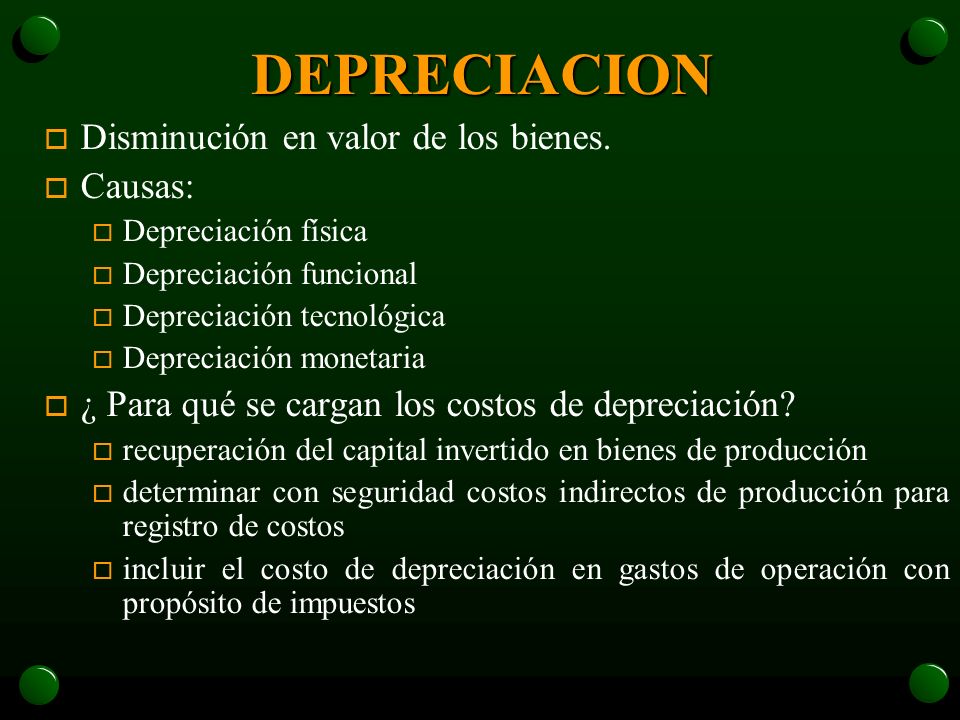 DEPRECIACION

Disminución en valor de los bienes.

Causas:

Depreciación física

Depreciación funcional

Depreciación tecnológica

Depreciación monetaria

¿ Para qué se cargan los costos de depreciación?

recuperación del capital invertido en bienes de producción

determinar con seguridad costos indirectos de producción para registro de costos

incluir el costo de depreciación en gastos de operación con propósito de impuestos